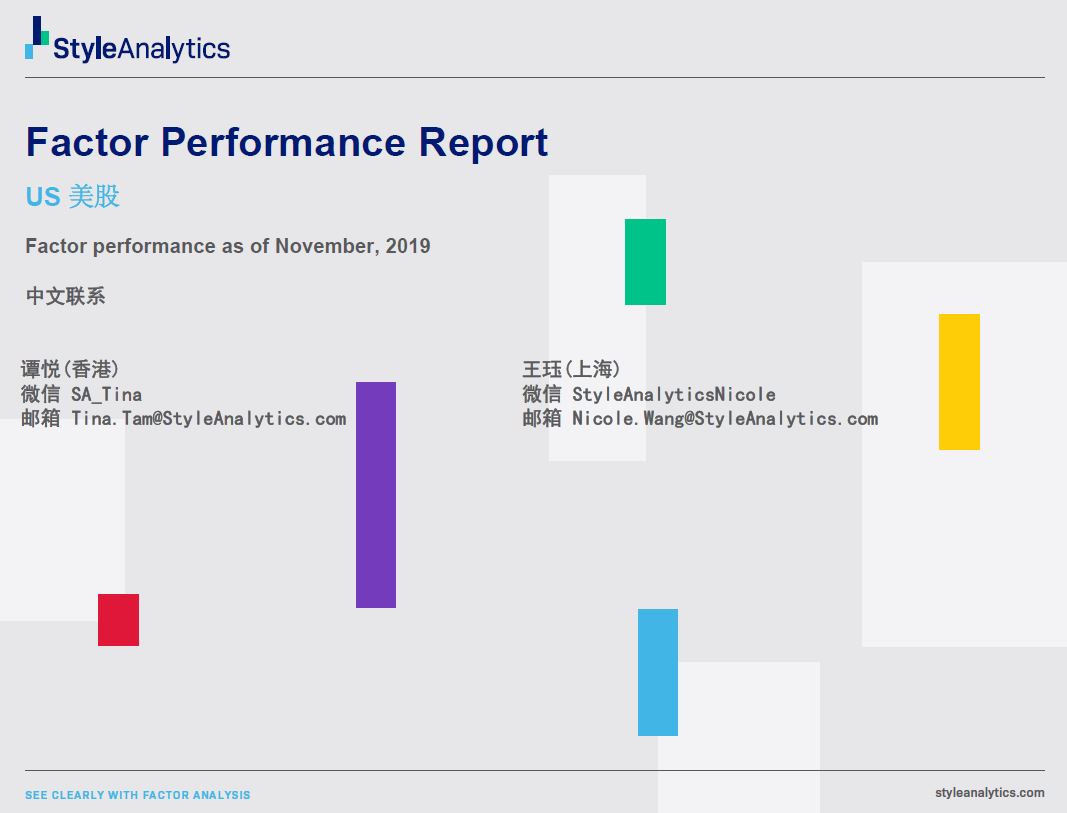 StyleAnalytics

Factor Performance Report

US 美股

Factor performance as of November, 2019

中文联系

谭悦(香港)
微信 SA_Tina
邮箱 Tina.Tam@StyleAnalytics.com

王珏(上海)
微信 StyleAnalyticsNicole
邮箱 Nicole.Wang@StyleAnalytics.com

SEE CLEARLY WITH FACTOR ANALYSIS

styleanalytics.com